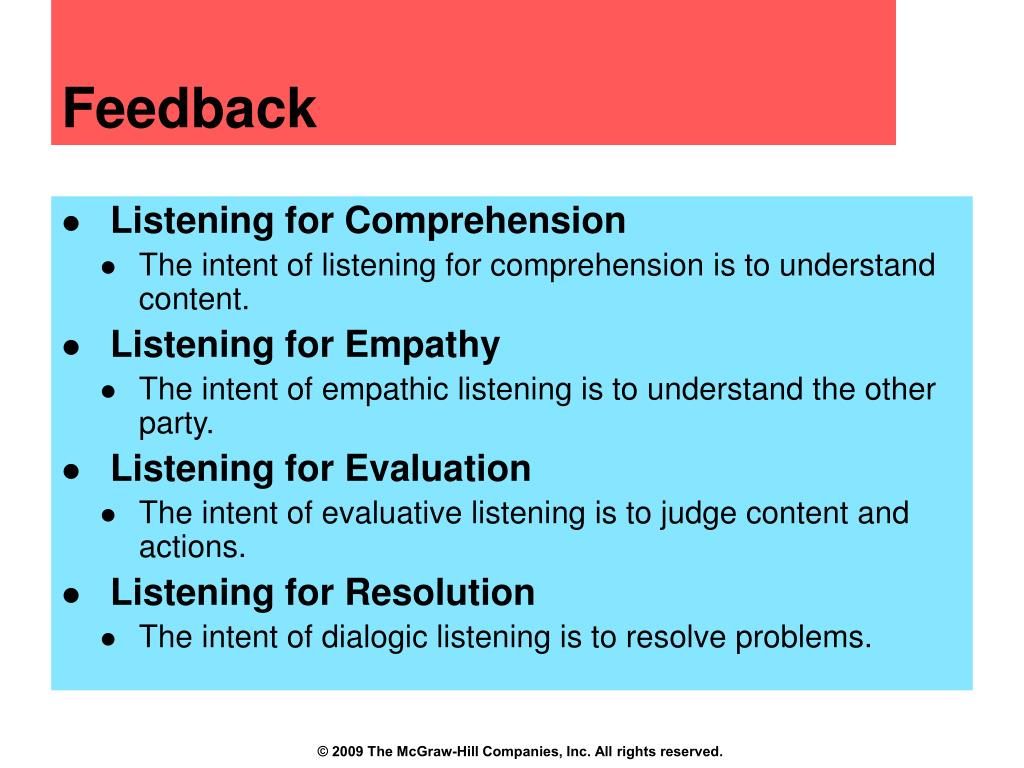 Feedback

- Listening for Comprehension
  - The intent of listening for comprehension is to understand content.
- Listening for Empathy
  - The intent of empathic listening is to understand the other party.
- Listening for Evaluation
  - The intent of evaluative listening is to judge content and actions.
- Listening for Resolution
  - The intent of dialogic listening is to resolve problems.

© 2009 The McGraw-Hill Companies, Inc. All rights reserved.